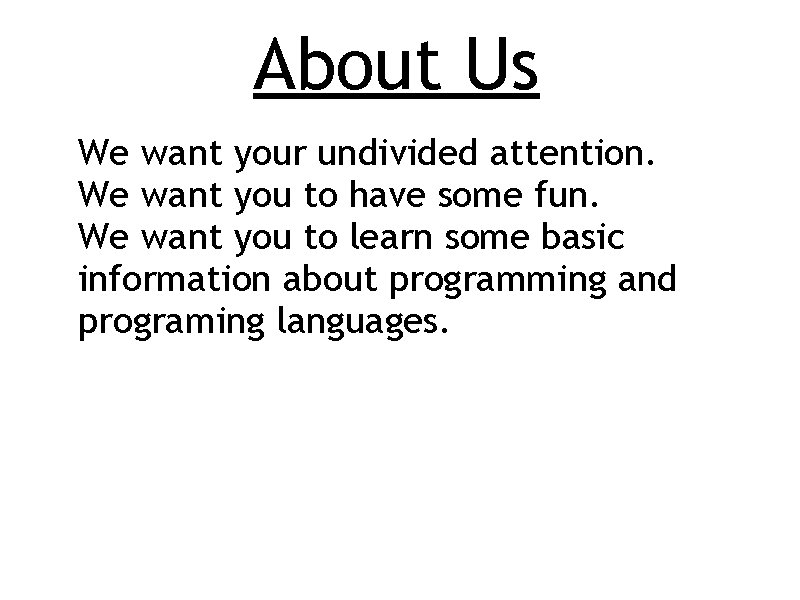 About Us

We want your undivided attention.
We want you to have some fun.
We want you to learn some basic information about programming and programing languages.